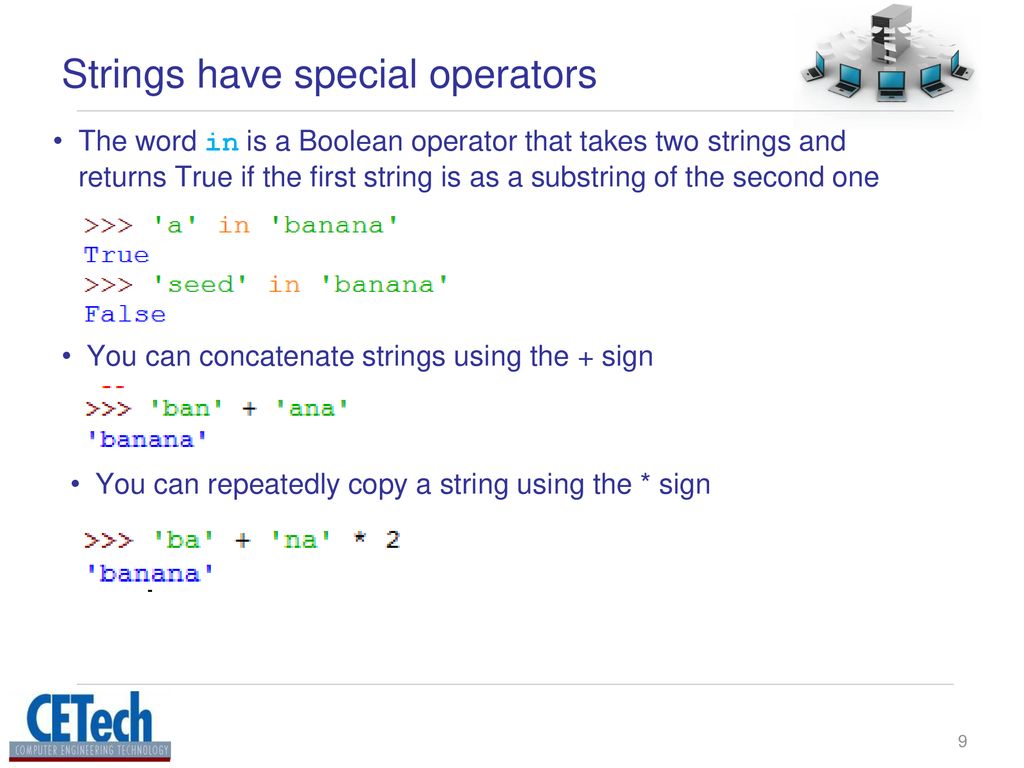 Strings have special operators

• The word in is a Boolean operator that takes two strings and returns True if the first string is as a substring of the second one

>>> 'a' in 'banana'
True
>>> 'seed' in 'banana'
False

• You can concatenate strings using the + sign

>>> 'ban' + 'ana'
'banana'

• You can repeatedly copy a string using the * sign

>>> 'ba' + 'na' * 2
'banana'

CETech
COMPUTER ENGINEERING TECHNOLOGY

9